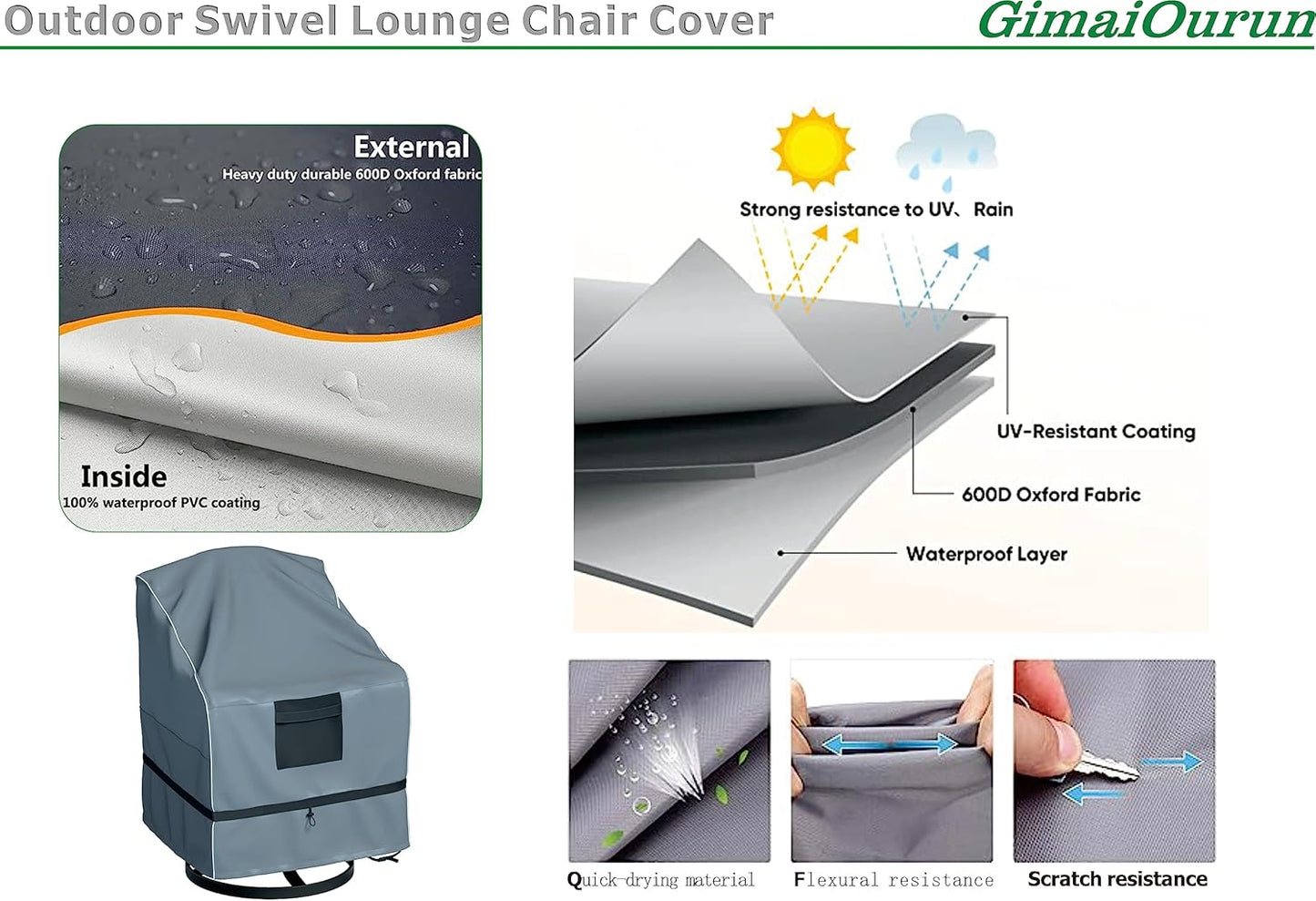 Outdoor Swivel Lounge Chair Cover

GimaiOurun

External
Heavy duty durable 600D Oxford fabric

Inside
100% waterproof PVC coating

Strong resistance to UV、Rain

UV-Resistant Coating

600D Oxford Fabric

Waterproof Layer

Quick-drying material

Flexural resistance

Scratch resistance